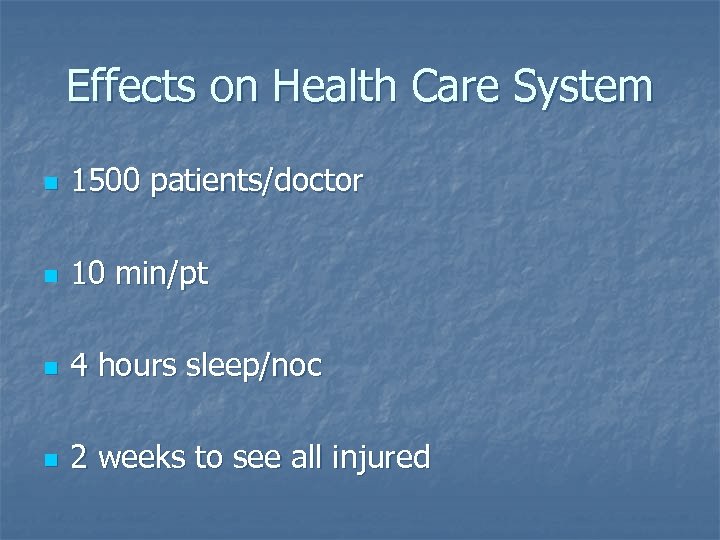 Effects on Health Care System

- 1500 patients/doctor

- 10 min/pt

- 4 hours sleep/noc

- 2 weeks to see all injured